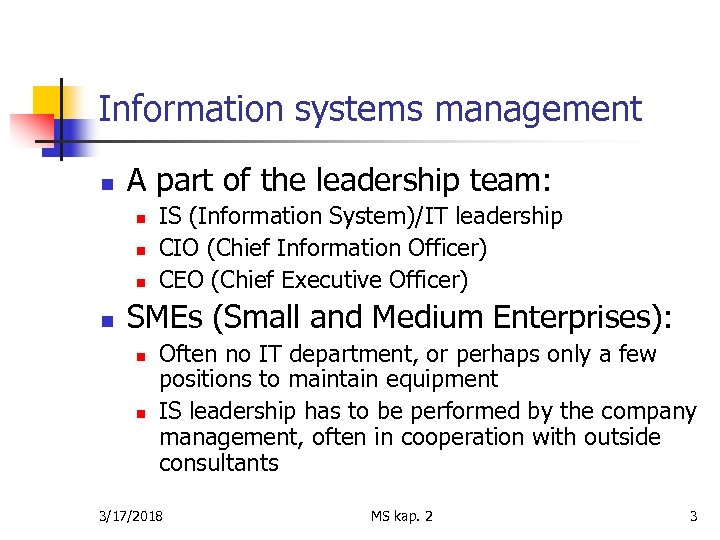 Information systems management

- A part of the leadership team:
  - IS (Information System)/IT leadership
  - CIO (Chief Information Officer)
  - CEO (Chief Executive Officer)
- SMEs (Small and Medium Enterprises):
  - Often no IT department, or perhaps only a few positions to maintain equipment
  - IS leadership has to be performed by the company management, often in cooperation with outside consultants

3/17/2018 MS kap. 2 3